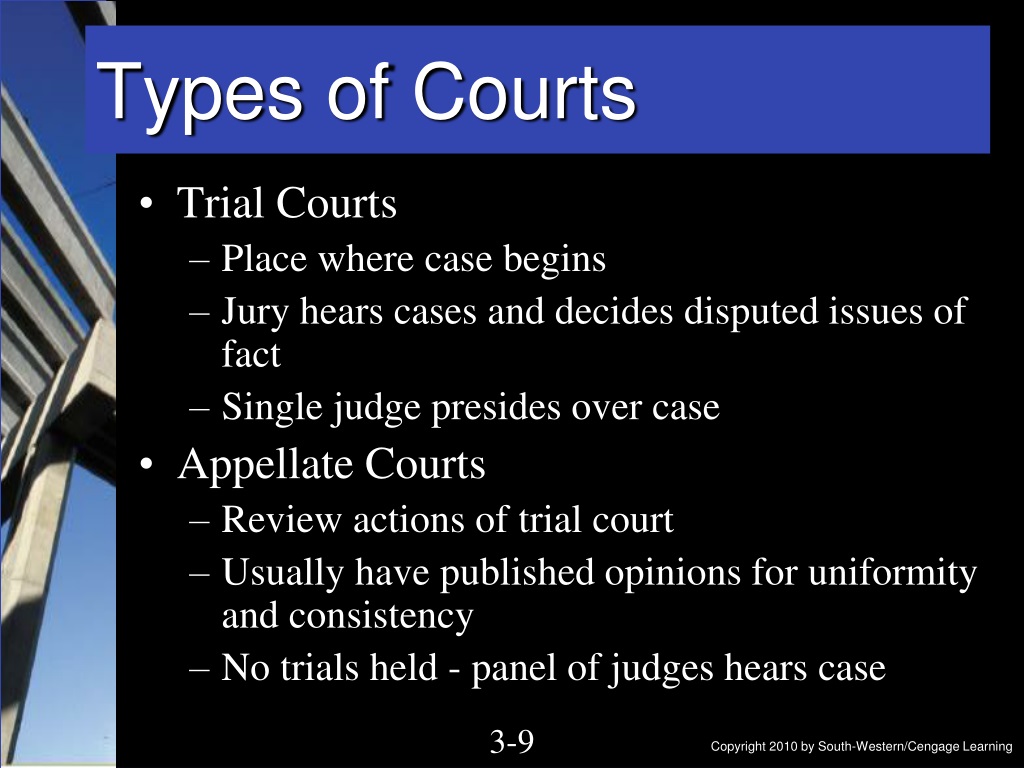 Types of Courts

• Trial Courts
– Place where case begins
– Jury hears cases and decides disputed issues of fact
– Single judge presides over case
• Appellate Courts
– Review actions of trial court
– Usually have published opinions for uniformity and consistency
– No trials held - panel of judges hears case

3-9

Copyright 2010 by South-Western/Cengage Learning